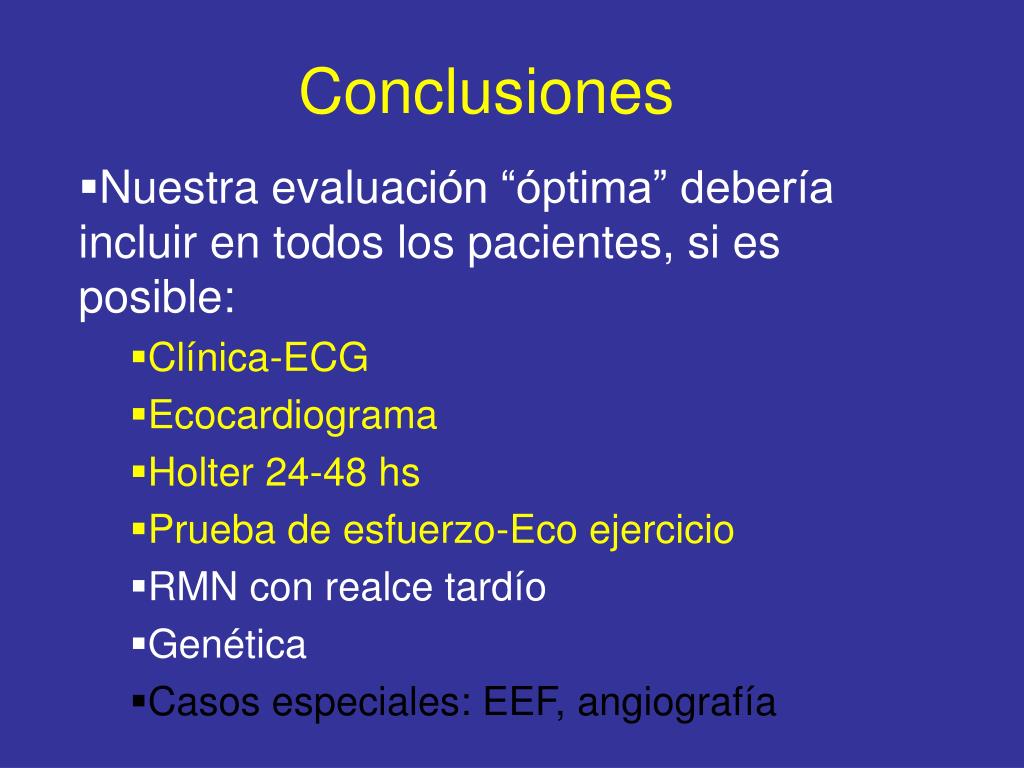 Conclusiones

▪Nuestra evaluación “óptima” debería incluir en todos los pacientes, si es posible:

▪Clínica-ECG
▪Ecocardiograma
▪Holter 24-48 hs
▪Prueba de esfuerzo-Eco ejercicio
▪RMN con realce tardío
▪Genética
▪Casos especiales: EEF, angiografía